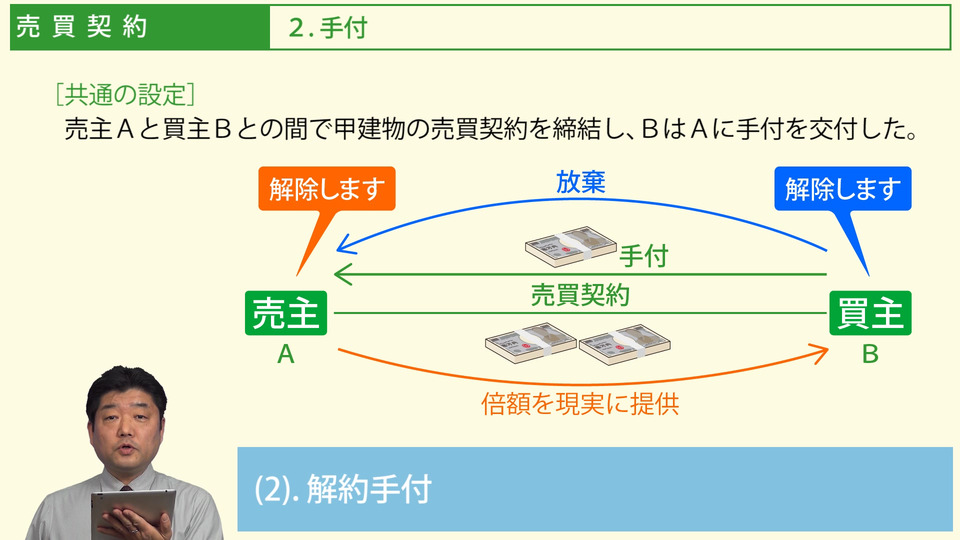 売買契約

2. 手付

［共通の設定］
売主Ａと買主Ｂとの間で甲建物の売買契約を締結し、ＢはＡに手付を交付した。

解除します

放棄

解除します

手付

売買契約

売主
A

買主
B

倍額を現実に提供

(2). 解約手付